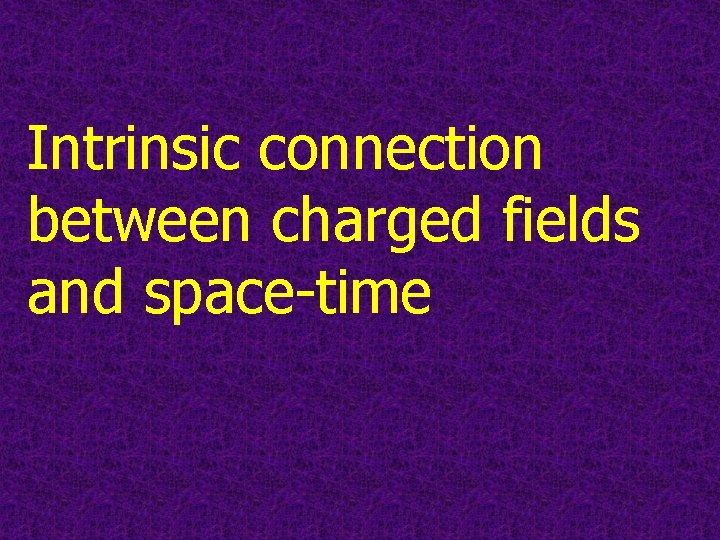 Intrinsic connection between charged fields and space-time